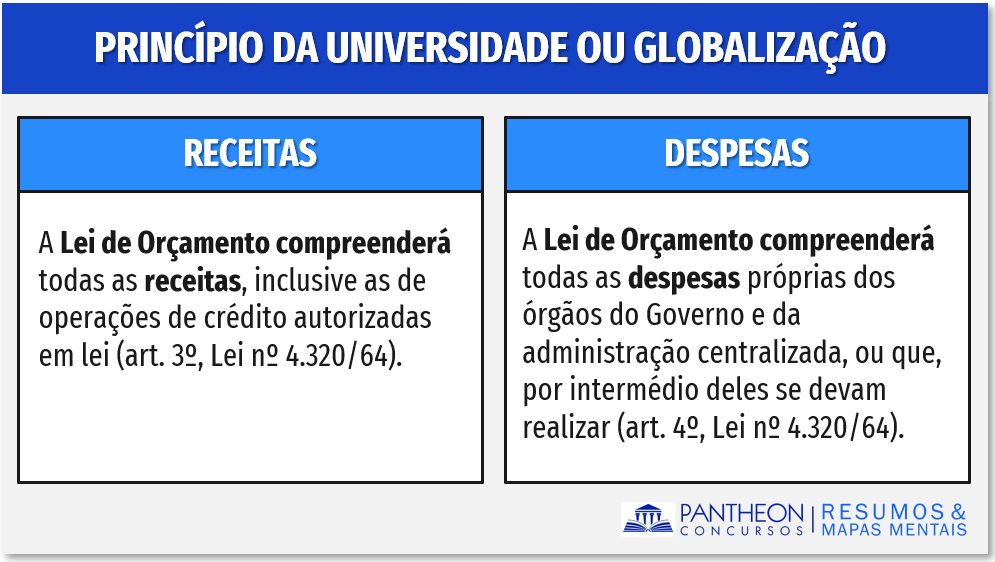 PRINCÍPIO DA UNIVERSIDADE OU GLOBALIZAÇÃO

RECEITAS

A Lei de Orçamento compreenderá todas as receitas, inclusive as de operações de crédito autorizadas em lei (art. 3º, Lei nº 4.320/64).

DESPESAS

A Lei de Orçamento compreenderá todas as despesas próprias dos órgãos do Governo e da administração centralizada, ou que, por intermédio deles se devam realizar (art. 4º, Lei nº 4.320/64).

PANTHEON CONCURSOS | RESUMOS & MAPAS MENTAIS